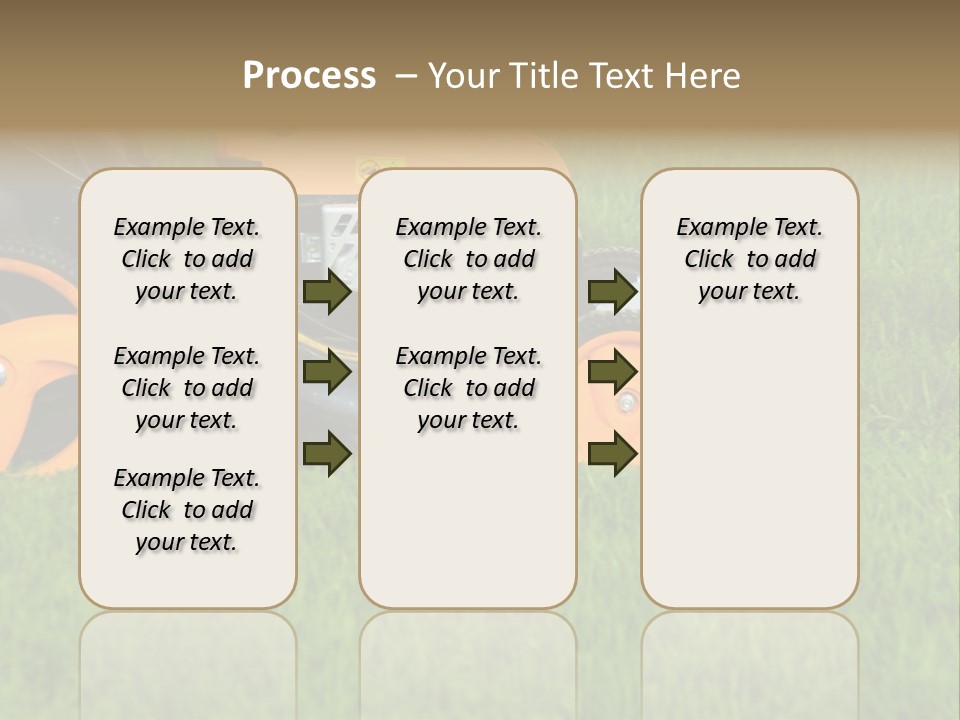 Process – Your Title Text Here

Example Text. Click to add your text.

Example Text. Click to add your text.

Example Text. Click to add your text.

Example Text. Click to add your text.

Example Text. Click to add your text.

Example Text. Click to add your text.